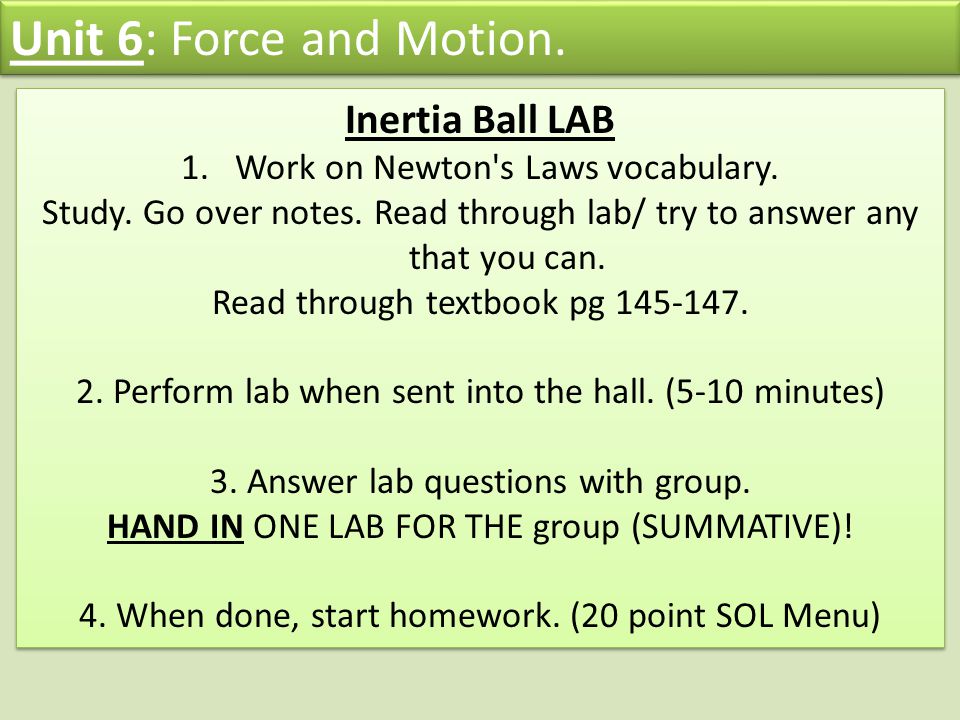 Unit 6: Force and Motion.

Inertia Ball LAB

1. Work on Newton's Laws vocabulary.
Study. Go over notes. Read through lab/ try to answer any that you can.
Read through textbook pg 145-147.

2. Perform lab when sent into the hall. (5-10 minutes)

3. Answer lab questions with group.
HAND IN ONE LAB FOR THE group (SUMMATIVE)!

4. When done, start homework. (20 point SOL Menu)